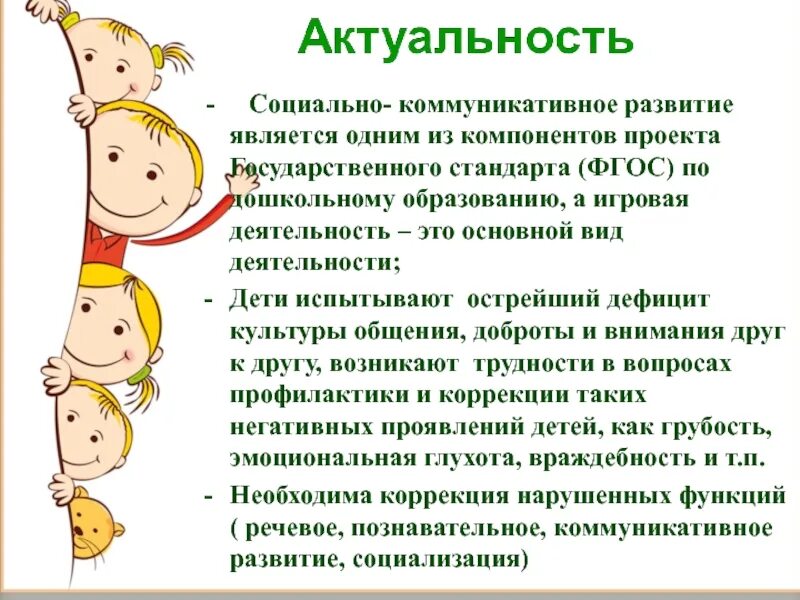 Актуальность

- Социально- коммуникативное развитие является одним из компонентов проекта Государственного стандарта (ФГОС) по дошкольному образованию, а игровая деятельность – это основной вид деятельности;

- Дети испытывают острейший дефицит культуры общения, доброты и внимания друг к другу, возникают трудности в вопросах профилактики и коррекции таких негативных проявлений детей, как грубость, эмоциональная глухота, враждебность и т.п.

- Необходима коррекция нарушенных функций ( речевое, познавательное, коммуникативное развитие, социализация)